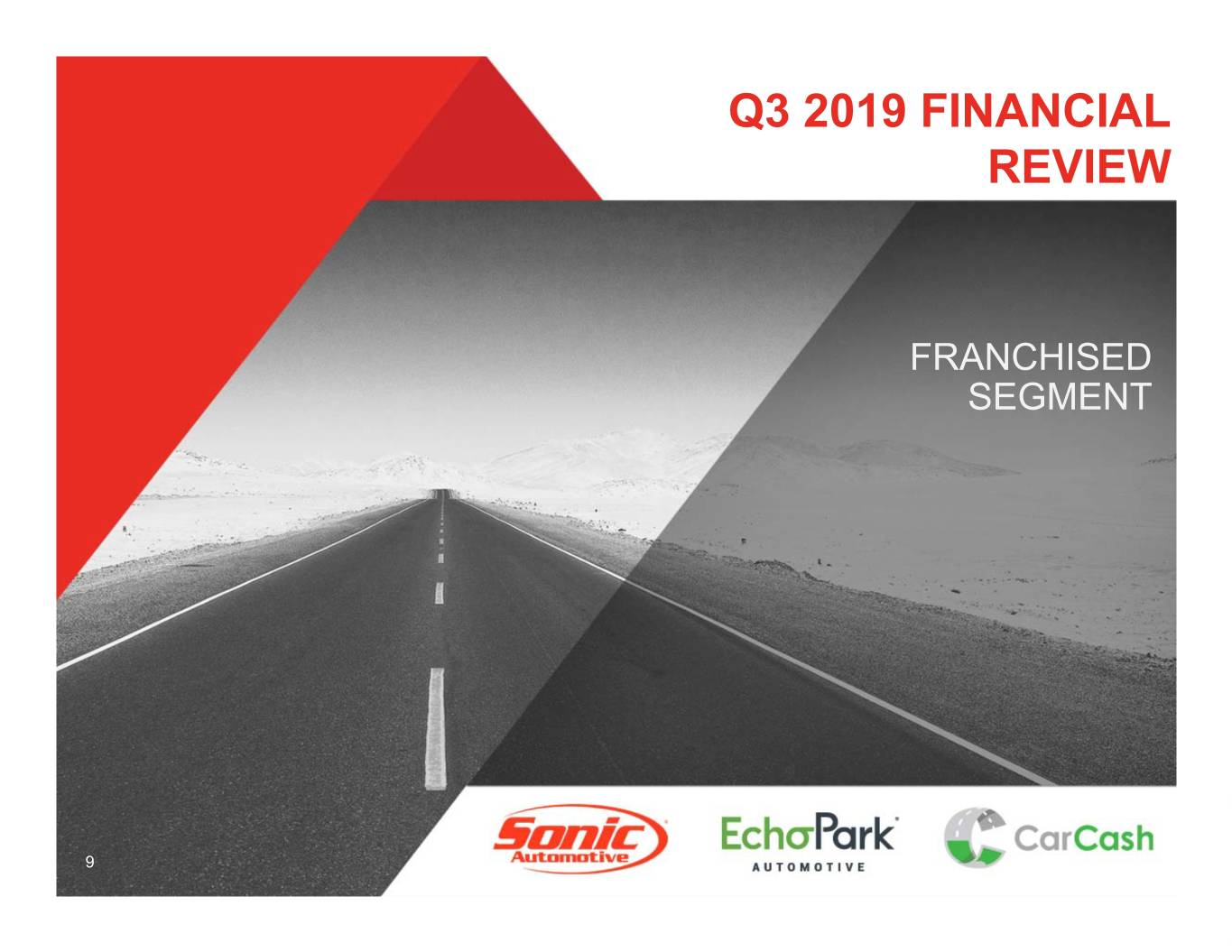 Q3 2019 FINANCIAL REVIEW

FRANCHISED SEGMENT

Sonic Automotive

EchoPark AUTOMOTIVE

CarCash

9